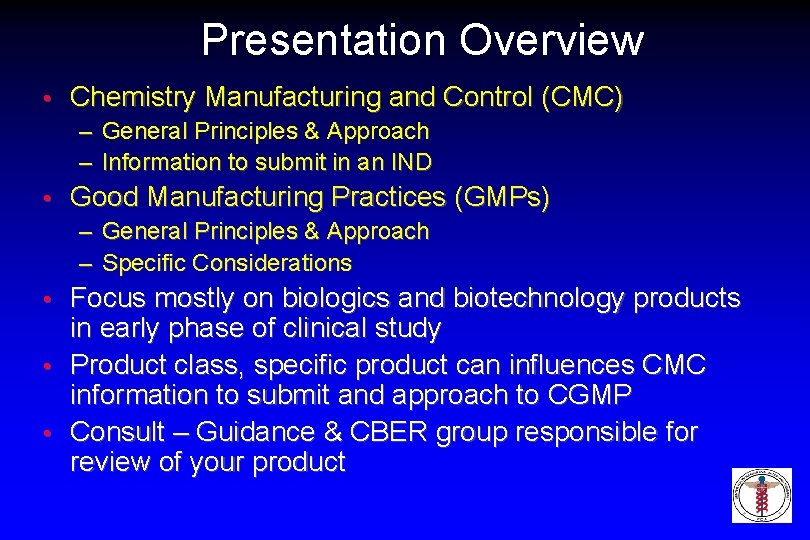 Presentation Overview

• Chemistry Manufacturing and Control (CMC)
– General Principles & Approach
– Information to submit in an IND

• Good Manufacturing Practices (GMPs)
– General Principles & Approach
– Specific Considerations

• Focus mostly on biologics and biotechnology products in early phase of clinical study

• Product class, specific product can influences CMC information to submit and approach to CGMP

• Consult – Guidance & CBER group responsible for review of your product